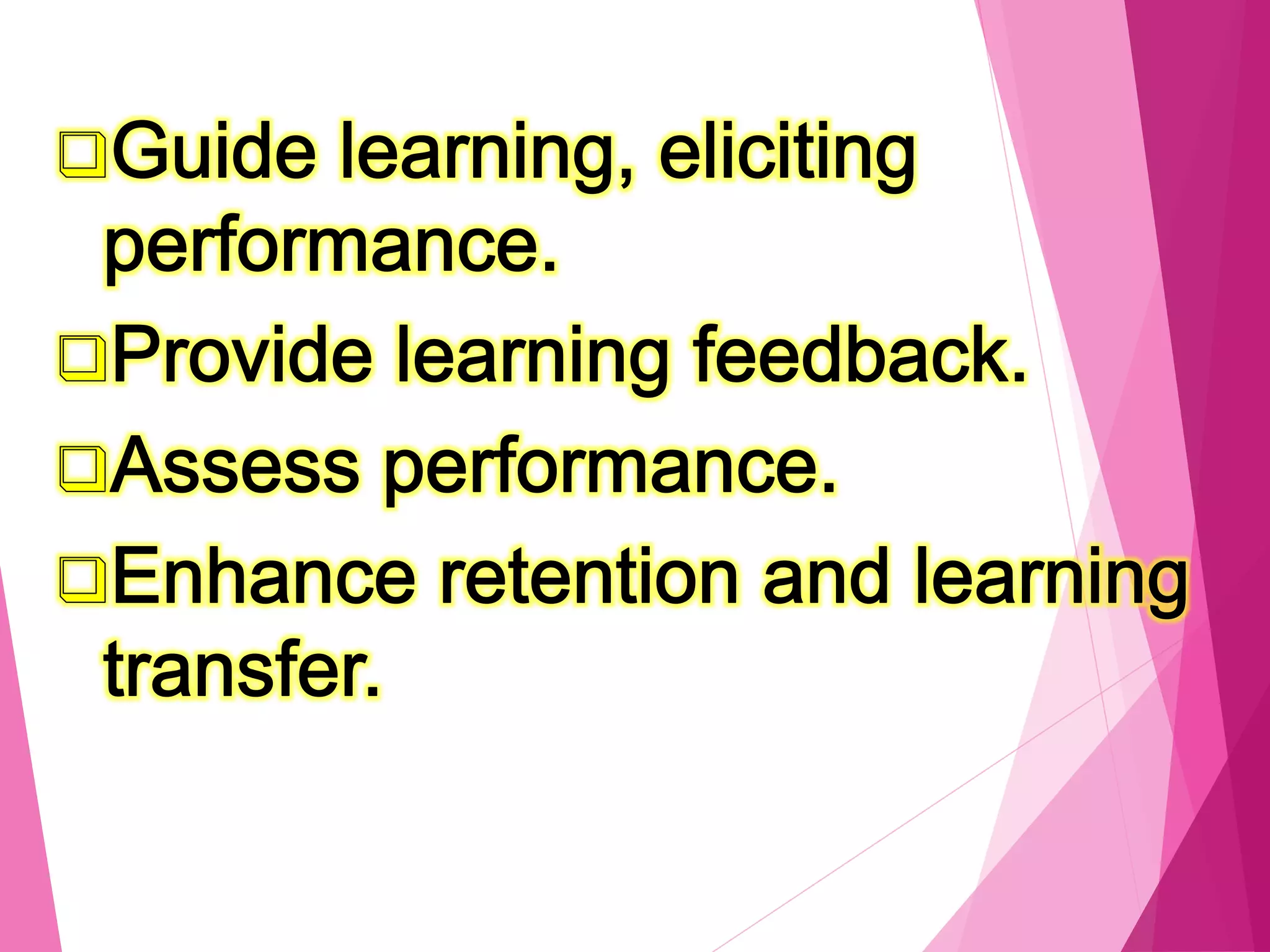 ❑Guide learning, eliciting performance.

❑Provide learning feedback.

❑Assess performance.

❑Enhance retention and learning transfer.